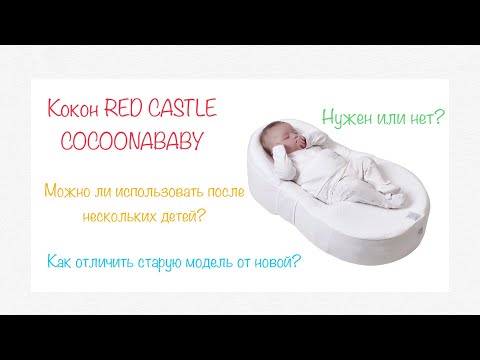 Кокон RED CASTLE COCOONABABY

Нужен или нет?

Можно ли использовать после нескольких детей?

Как отличить старую модель от новой?